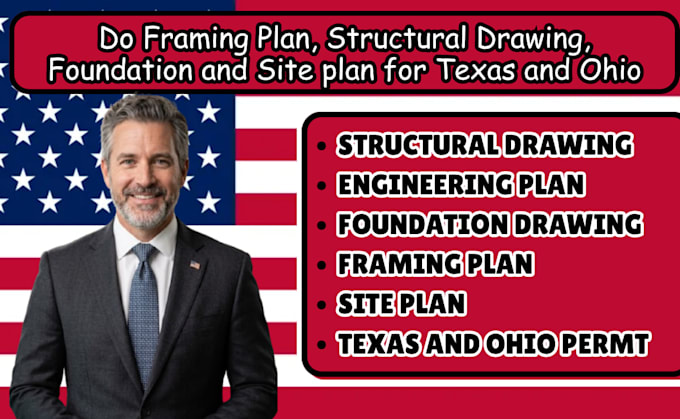 Do Framing Plan, Structural Drawing, Foundation and Site plan for Texas and Ohio

• STRUCTURAL DRAWING
• ENGINEERING PLAN
• FOUNDATION DRAWING
• FRAMING PLAN
• SITE PLAN
• TEXAS AND OHIO PERMT